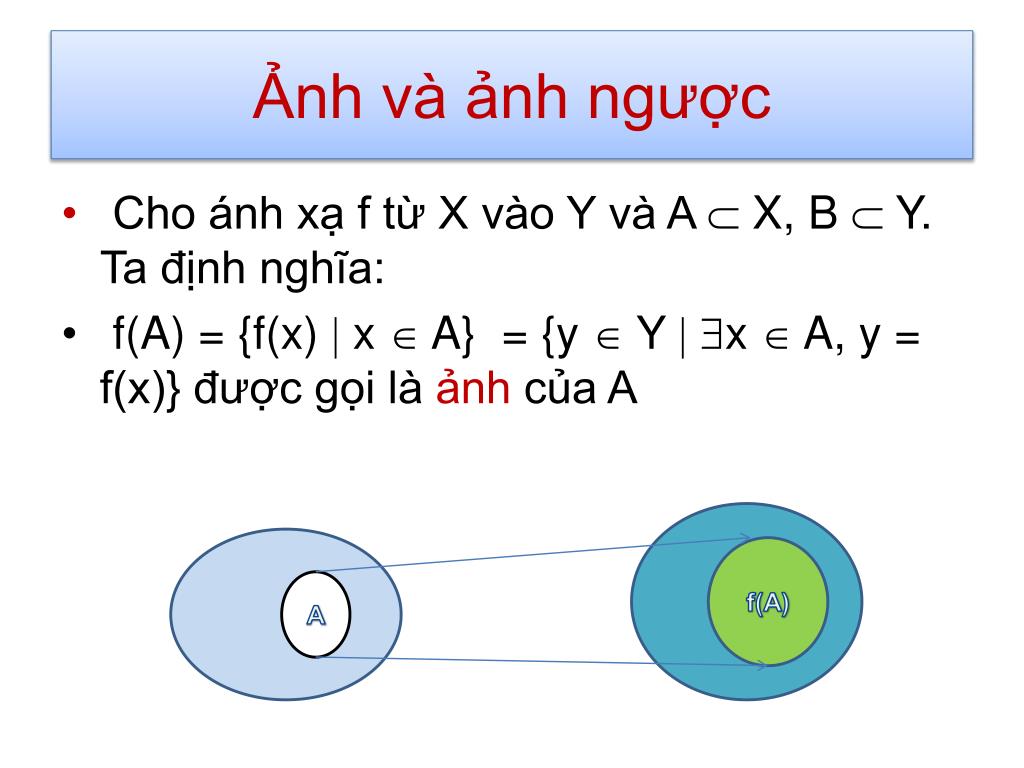 Ảnh và ảnh ngược

• Cho ánh xạ f từ X vào Y và $A \subset X$, $B \subset Y$. Ta định nghĩa:

• $f(A) = \{f(x) \mid x \in A\} = \{y \in Y \mid \exists x \in A, y = f(x)\}$ được gọi là ảnh của A

A

f(A)